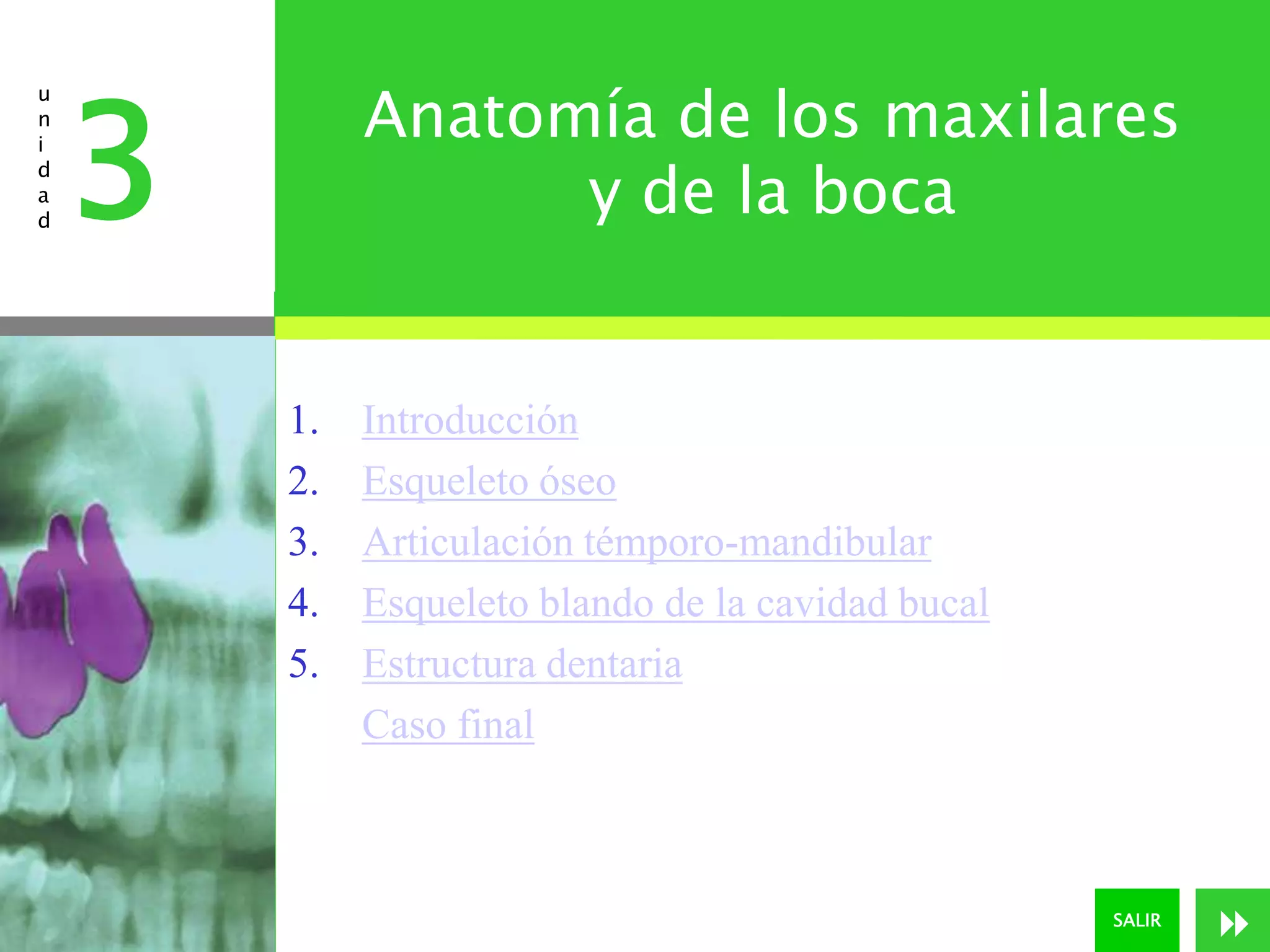 unidad 3

Anatomía de los maxilares y de la boca

1. Introducción
2. Esqueleto óseo
3. Articulación témporo-mandibular
4. Esqueleto blando de la cavidad bucal
5. Estructura dentaria

Caso final

SALIR